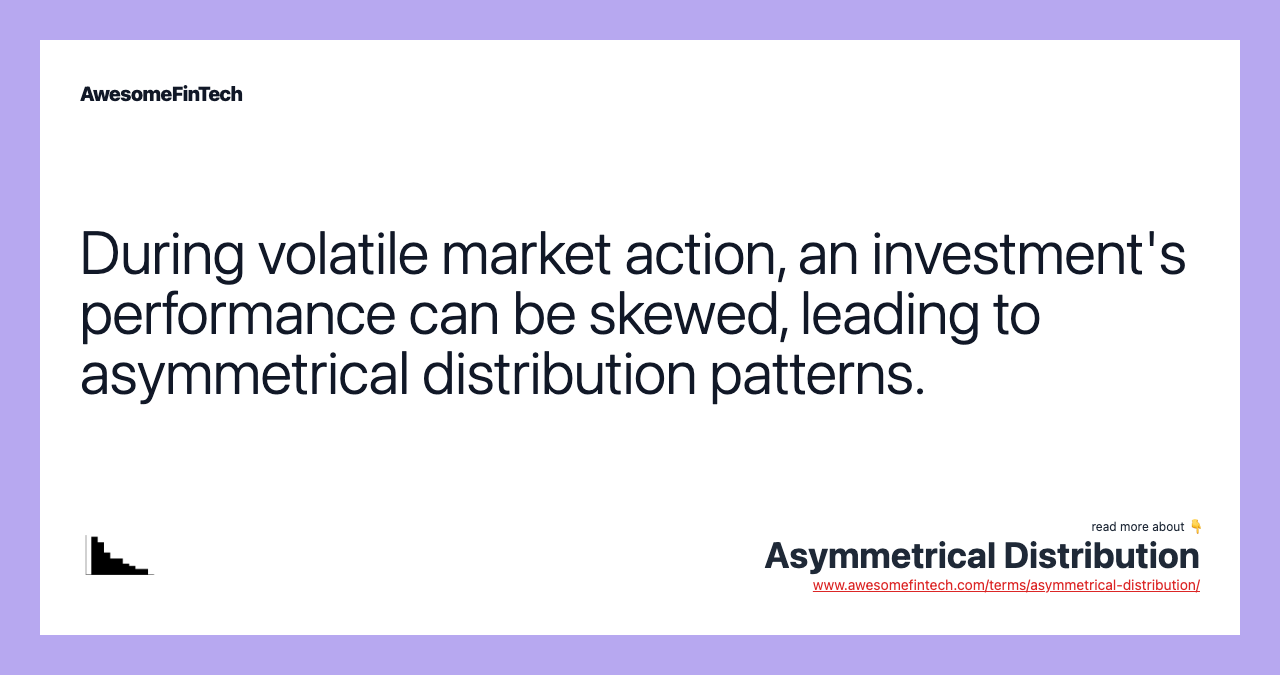 AwesomeFinTech

During volatile market action, an investment's performance can be skewed, leading to asymmetrical distribution patterns.

read more about 👇
Asymmetrical Distribution
www.awesomefintech.com/terms/asymmetrical-distribution/